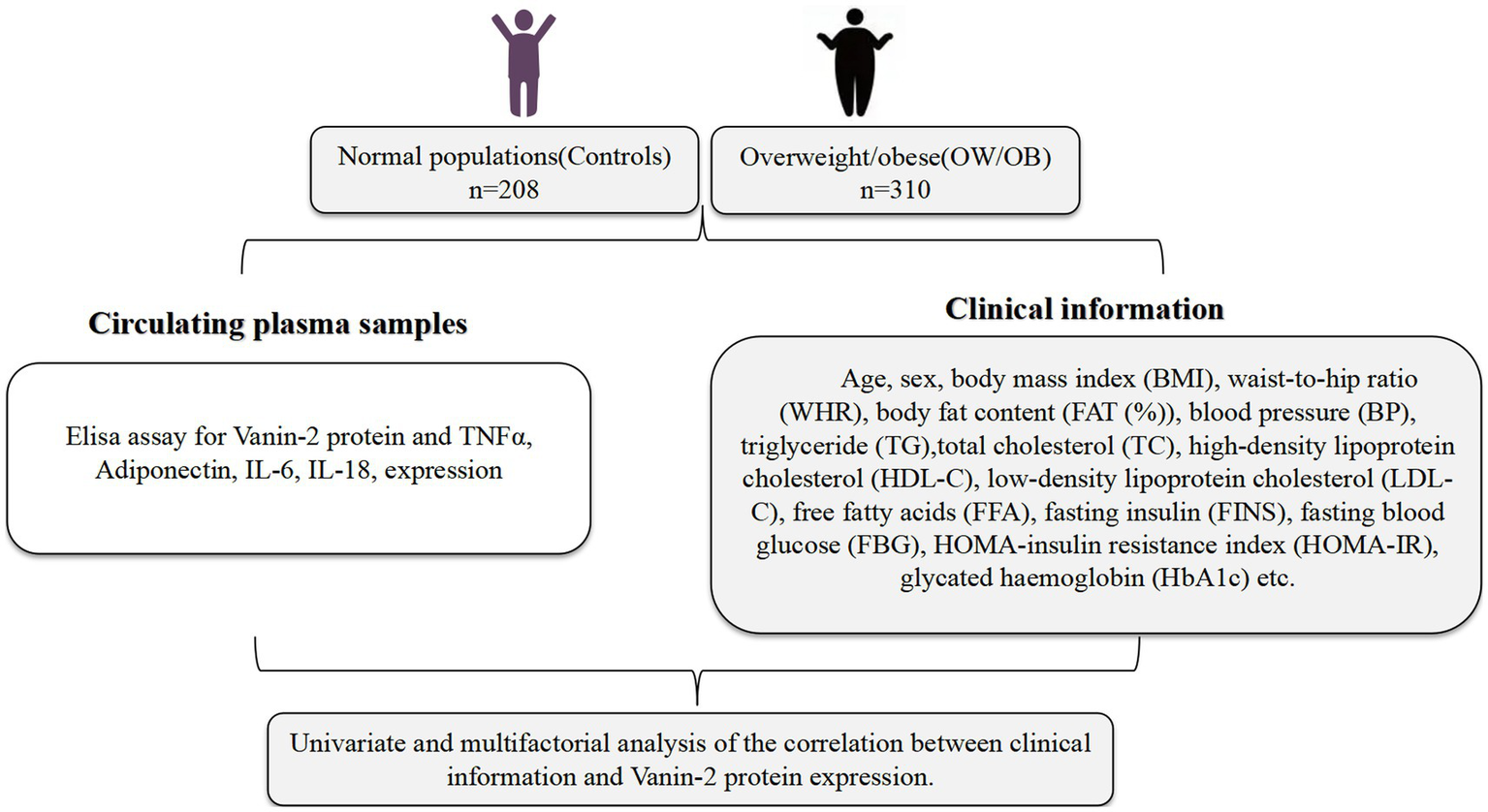 Normal populations(Controls)
n=208

Overweight/obese(OW/OB)
n=310

Circulating plasma samples

Elisa assay for Vanin-2 protein and TNFα, Adiponectin, IL-6, IL-18, expression

Clinical information

Age, sex, body mass index (BMI), waist-to-hip ratio (WHR), body fat content (FAT (%)), blood pressure (BP), triglyceride (TG),total cholesterol (TC), high-density lipoprotein cholesterol (HDL-C), low-density lipoprotein cholesterol (LDL-C), free fatty acids (FFA), fasting insulin (FINS), fasting blood glucose (FBG), HOMA-insulin resistance index (HOMA-IR), glycated haemoglobin (HbA1c) etc.

Univariate and multifactorial analysis of the correlation between clinical information and Vanin-2 protein expression.